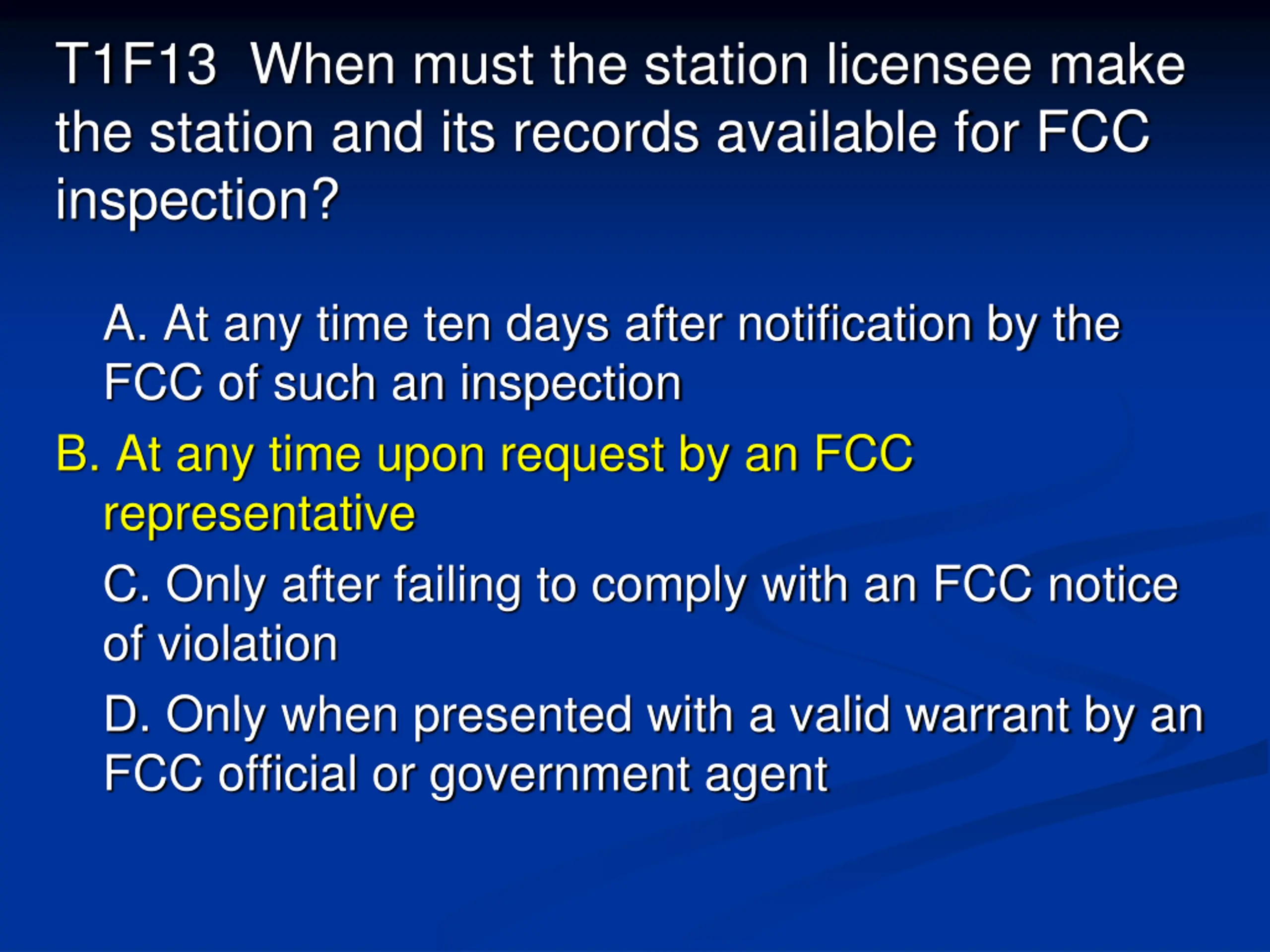 T1F13 When must the station licensee make the station and its records available for FCC inspection?

A. At any time ten days after notification by the FCC of such an inspection

B. At any time upon request by an FCC representative

C. Only after failing to comply with an FCC notice of violation

D. Only when presented with a valid warrant by an FCC official or government agent